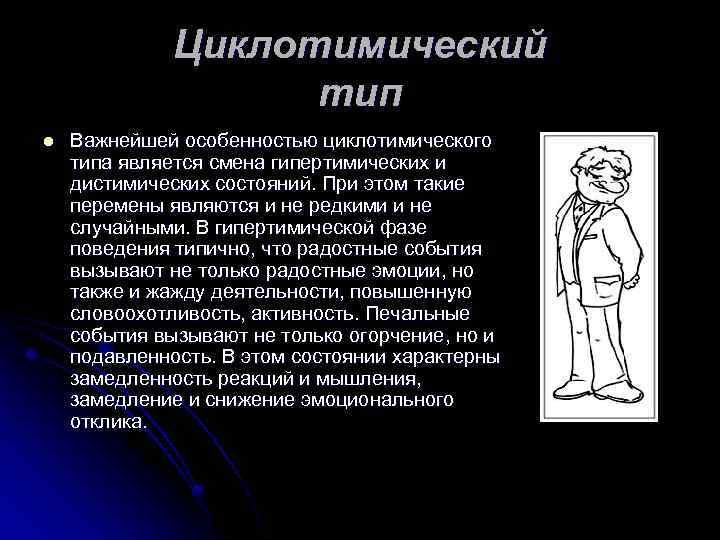 Циклотимический тип

Важнейшей особенностью циклотимического типа является смена гипертимических и дистимических состояний. При этом такие перемены являются и не редкими и не случайными. В гипертимической фазе поведения типично, что радостные события вызывают не только радостные эмоции, но также и жажду деятельности, повышенную словоохотливость, активность. Печальные события вызывают не только огорчение, но и подавленность. В этом состоянии характерны замедленность реакций и мышления, замедление и снижение эмоционального отклика.